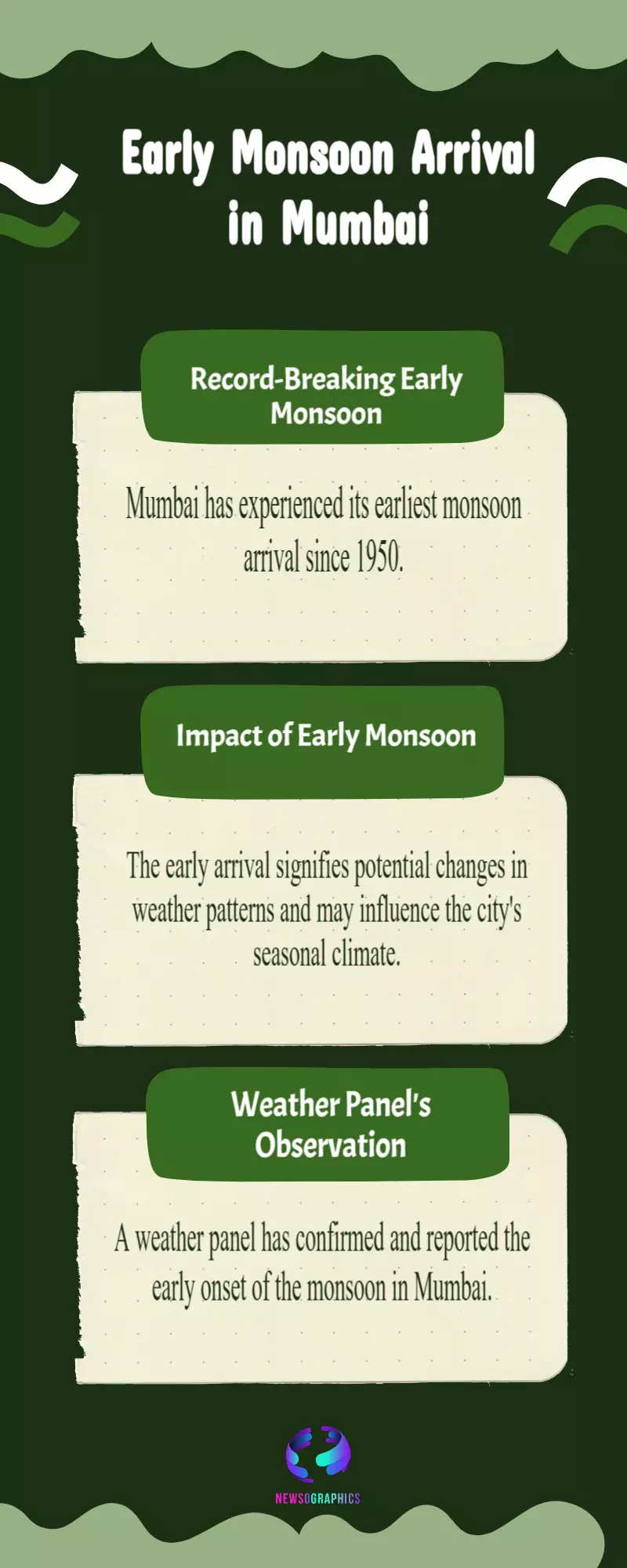 Early Monsoon Arrival in Mumbai

Record-Breaking Early Monsoon

Mumbai has experienced its earliest monsoon arrival since 1950.

Impact of Early Monsoon

The early arrival signifies potential changes in weather patterns and may influence the city's seasonal climate.

Weather Panel's Observation

A weather panel has confirmed and reported the early onset of the monsoon in Mumbai.

NEWSOGRAPHICS